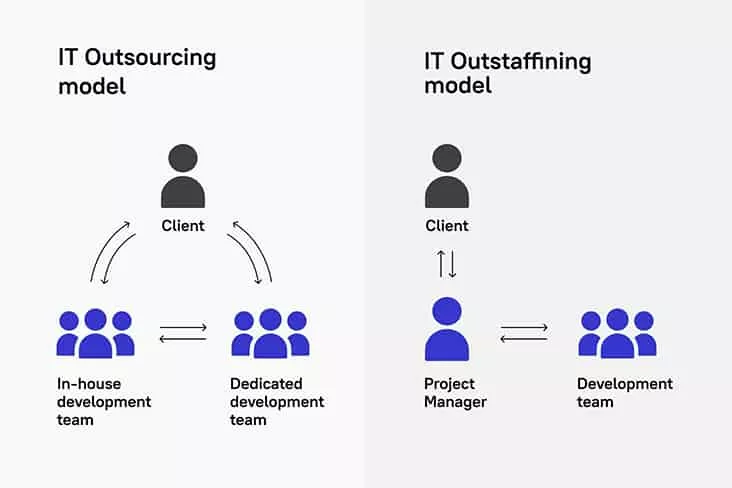 IT Outsourcing model

Client

In-house development team

Dedicated development team

IT Outstaffining model

Client

Project Manager

Development team